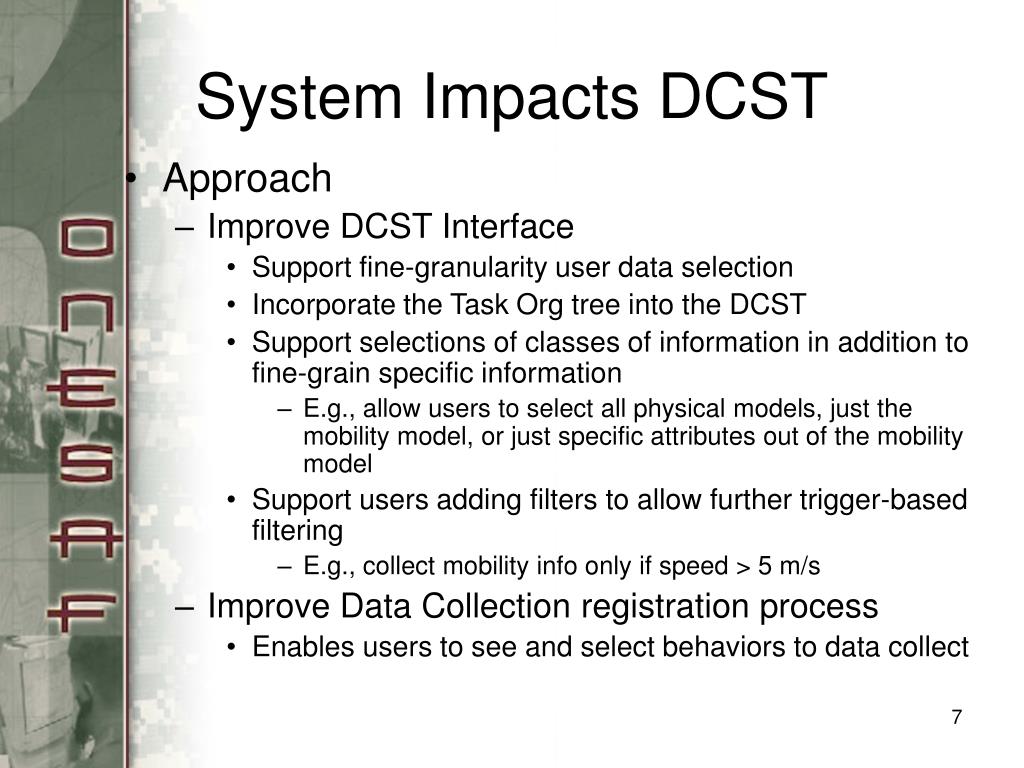 ONESAF

System Impacts DCST

• Approach
– Improve DCST Interface
• Support fine-granularity user data selection
• Incorporate the Task Org tree into the DCST
• Support selections of classes of information in addition to fine-grain specific information
– E.g., allow users to select all physical models, just the mobility model, or just specific attributes out of the mobility model
• Support users adding filters to allow further trigger-based filtering
– E.g., collect mobility info only if speed > 5 m/s
– Improve Data Collection registration process
• Enables users to see and select behaviors to data collect

7